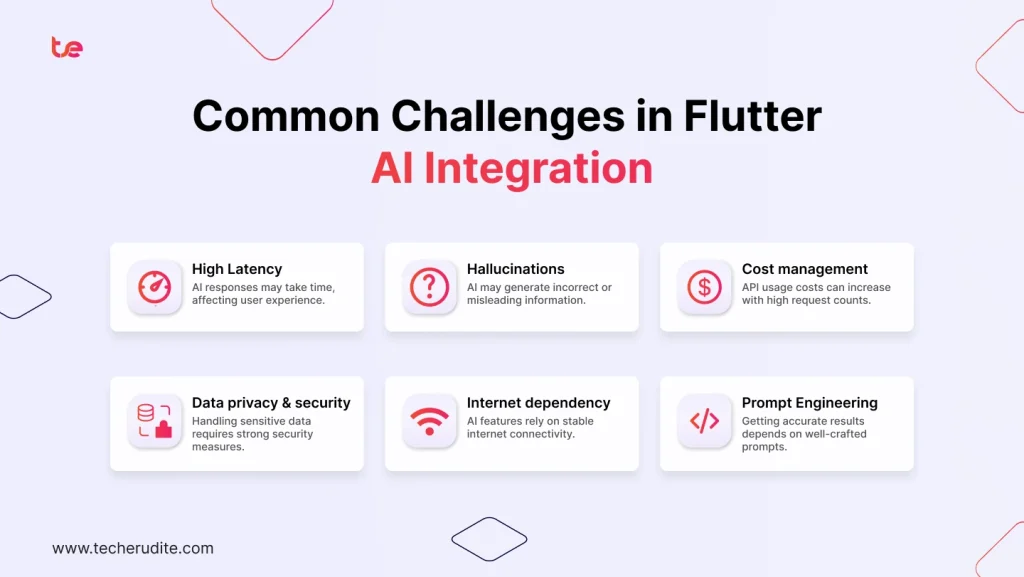 te

Common Challenges in Flutter AI Integration

High Latency
AI responses may take time, affecting user experience.

Hallucinations
AI may generate incorrect or misleading information.

Cost management
API usage costs can increase with high request counts.

Data privacy & security
Handling sensitive data requires strong security measures.

Internet dependency
AI features rely on stable internet connectivity.

Prompt Engineering
Getting accurate results depends on well-crafted prompts.

www.techerudite.com